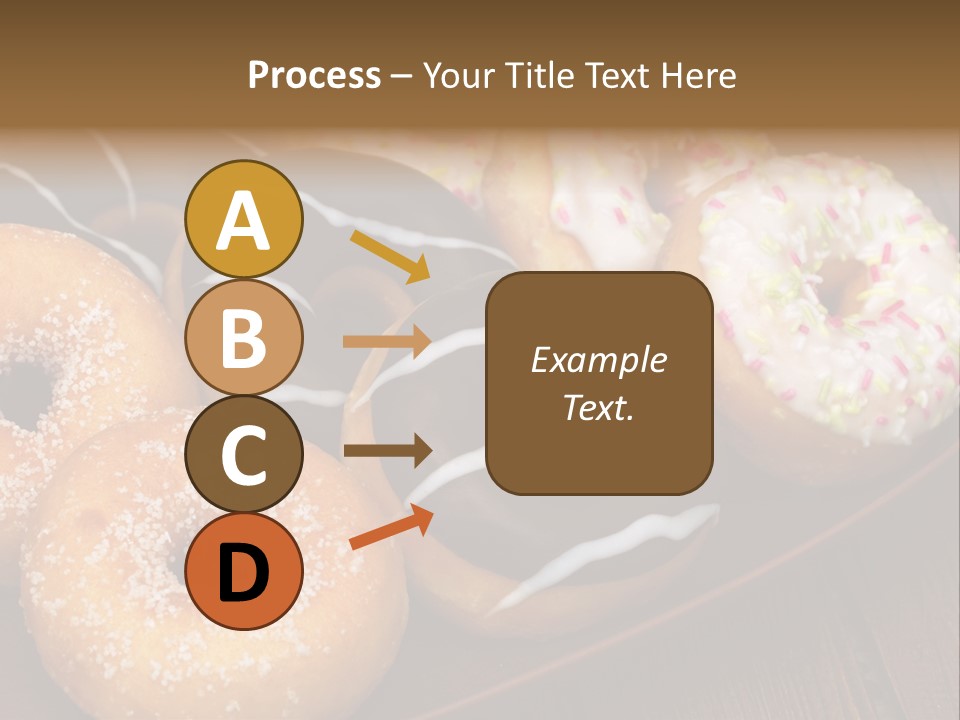 Process – Your Title Text Here

A

B

C

D

Example Text.